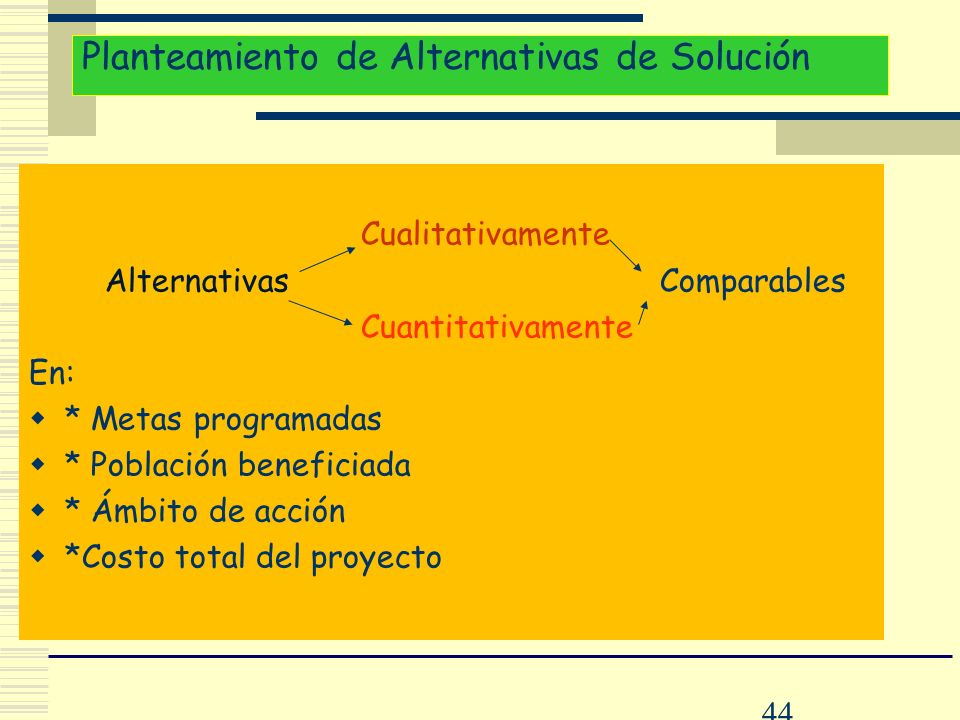 Planteamiento de Alternativas de Solución

Cualitativamente

Alternativas

Comparables

Cuantitativamente

En:

* Metas programadas
* Población beneficiada
* Ámbito de acción
*Costo total del proyecto

44